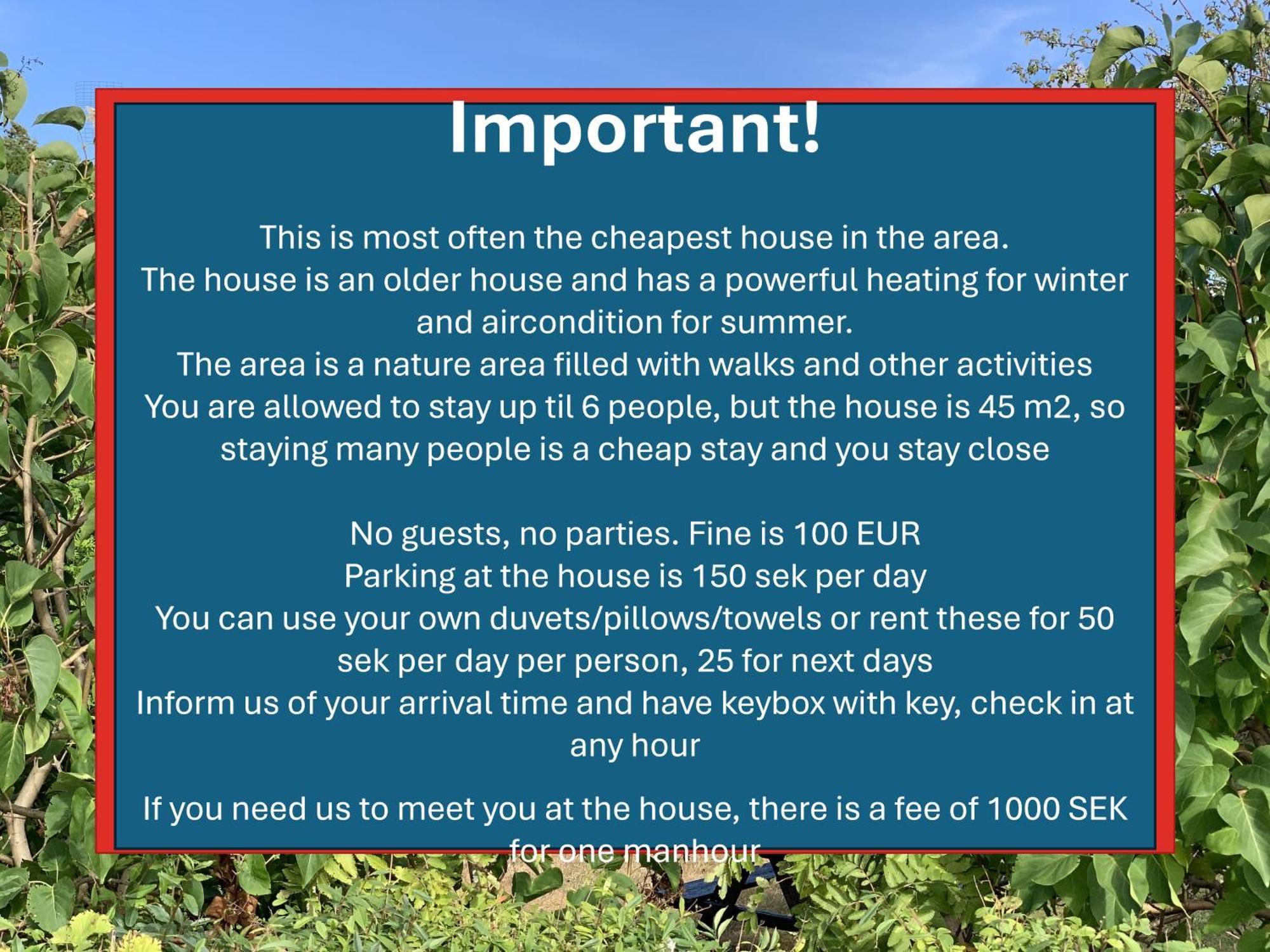 Important!

This is most often the cheapest house in the area.
The house is an older house and has a powerful heating for winter and aircondition for summer.
The area is a nature area filled with walks and other activities
You are allowed to stay up til 6 people, but the house is 45 m2, so staying many people is a cheap stay and you stay close

No guests, no parties. Fine is 100 EUR
Parking at the house is 150 sek per day
You can use your own duvets/pillows/towels or rent these for 50 sek per day per person, 25 for next days
Inform us of your arrival time and have keybox with key, check in at any hour

If you need us to meet you at the house, there is a fee of 1000 SEK for one manhour